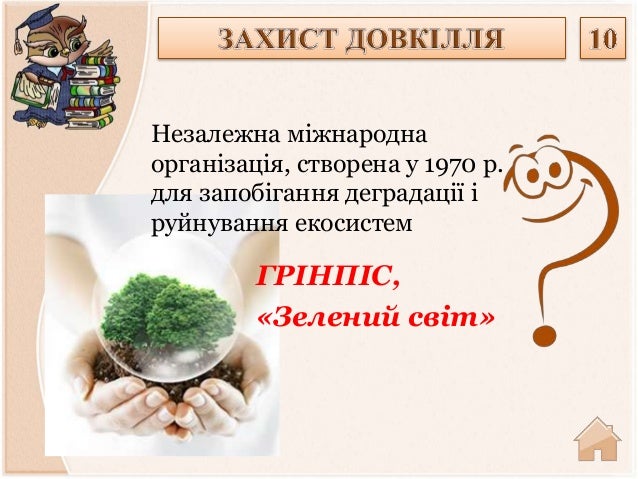 ЗАХИСТ ДОВКІЛЛЯ

10

Незалежна міжнародна організація, створена у 1970 р. для запобігання деградації і руйнування екосистем

ГРІНПІС,

«Зелений світ»